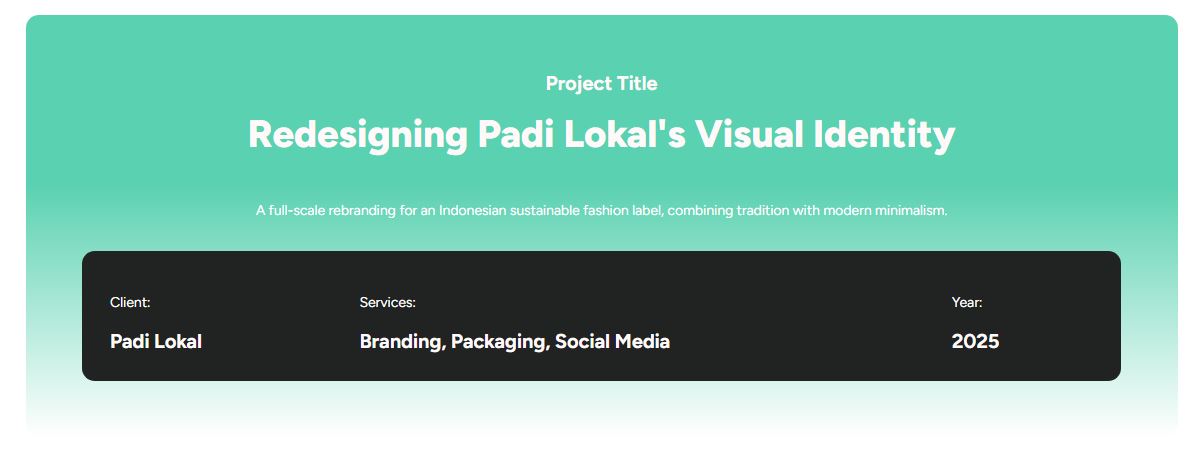 Project Title

Redesigning Padi Lokal's Visual Identity

A full-scale rebranding for an Indonesian sustainable fashion label, combining tradition with modern minimalism.

Client:
Padi Lokal

Services:
Branding, Packaging, Social Media

Year:
2025